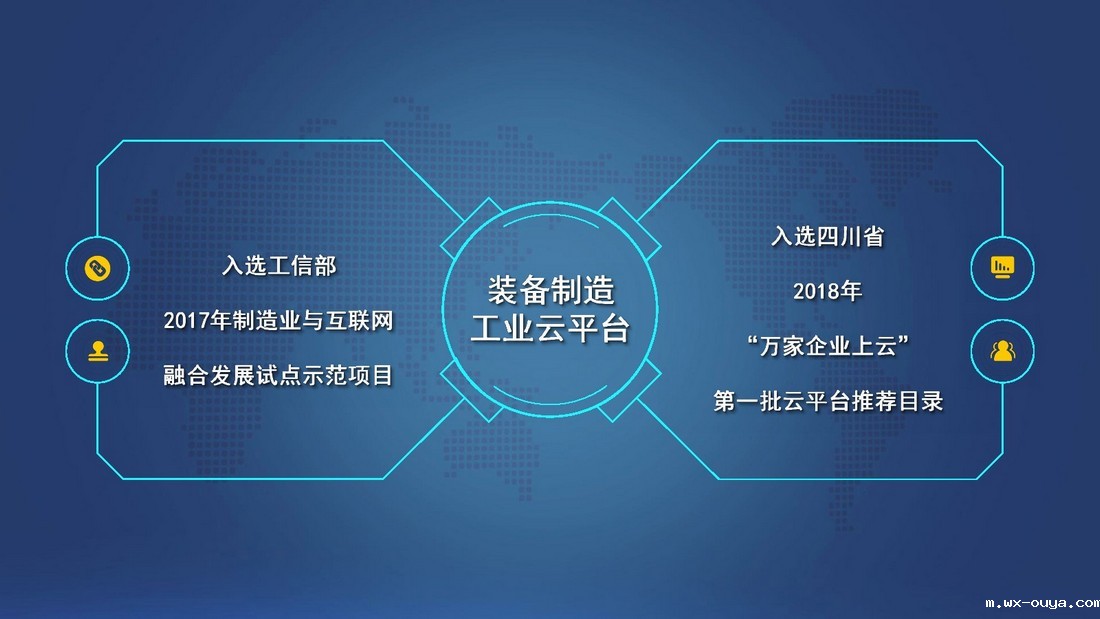 入选工信部

2017年制造业与互联网

融合发展试点示范项目

装备制造
工业云平台

入选四川省

2018年

“万家企业上云”

第一批云平台推荐目录

m.wx-ouya.com